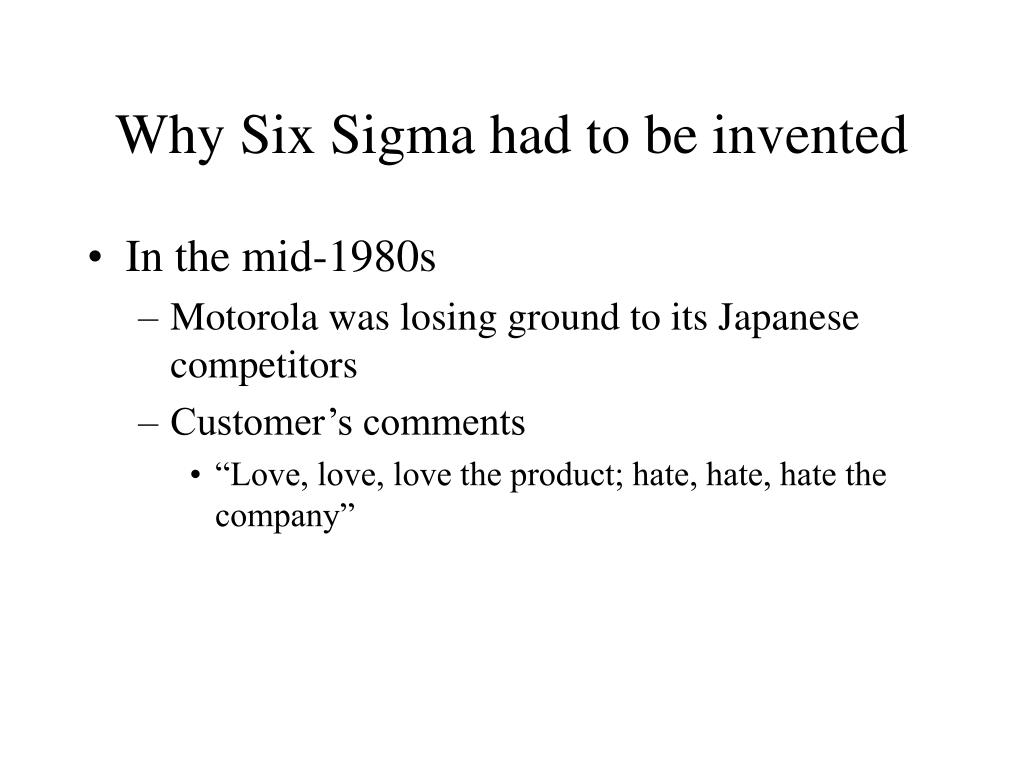 Why Six Sigma had to be invented

• In the mid-1980s
– Motorola was losing ground to its Japanese competitors
– Customer’s comments
• “Love, love, love the product; hate, hate, hate the company”